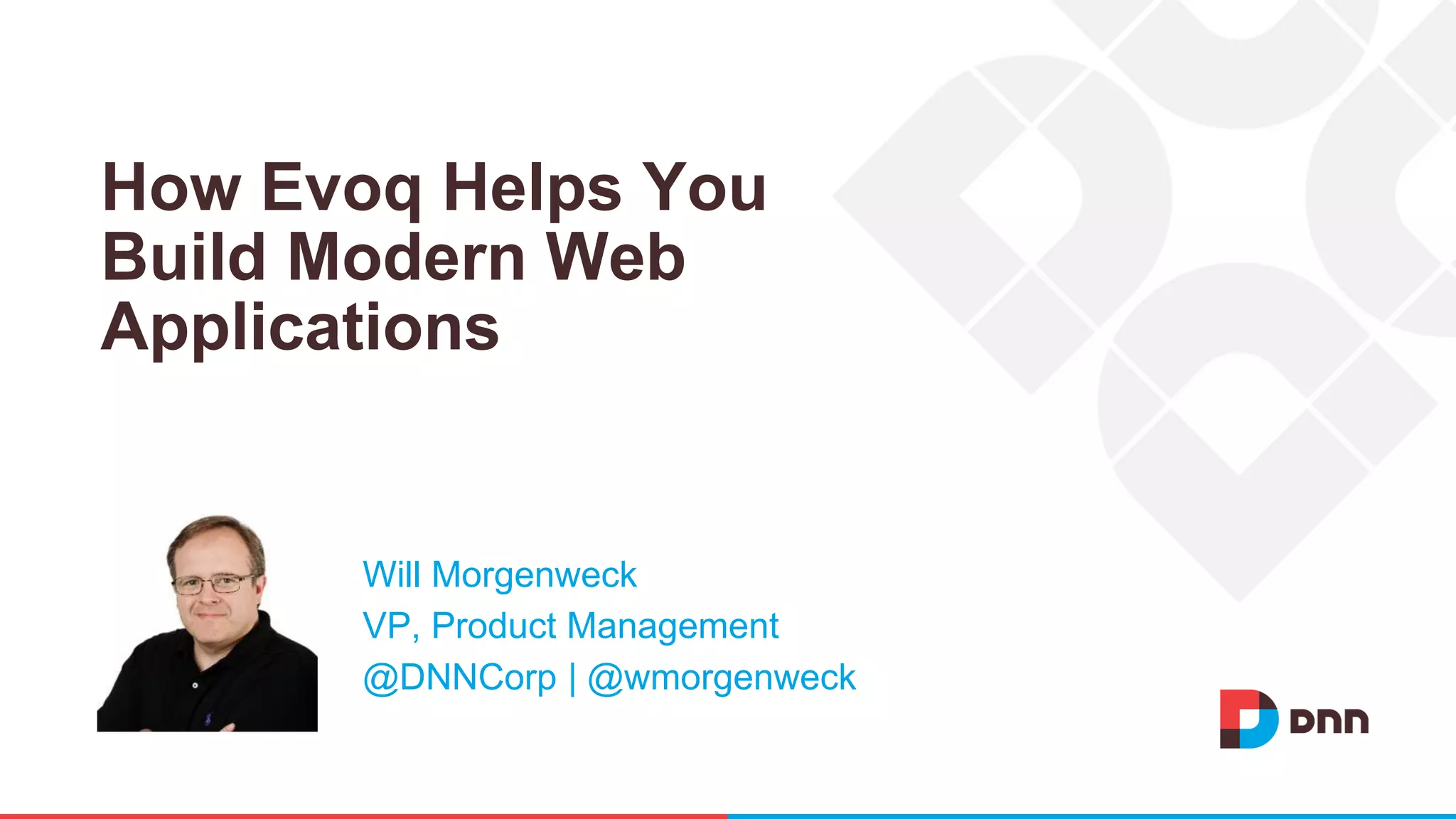 How Evoq Helps You Build Modern Web Applications

Will Morgenweck
VP, Product Management
@DNNCorp | @wmorgenweck

DNN